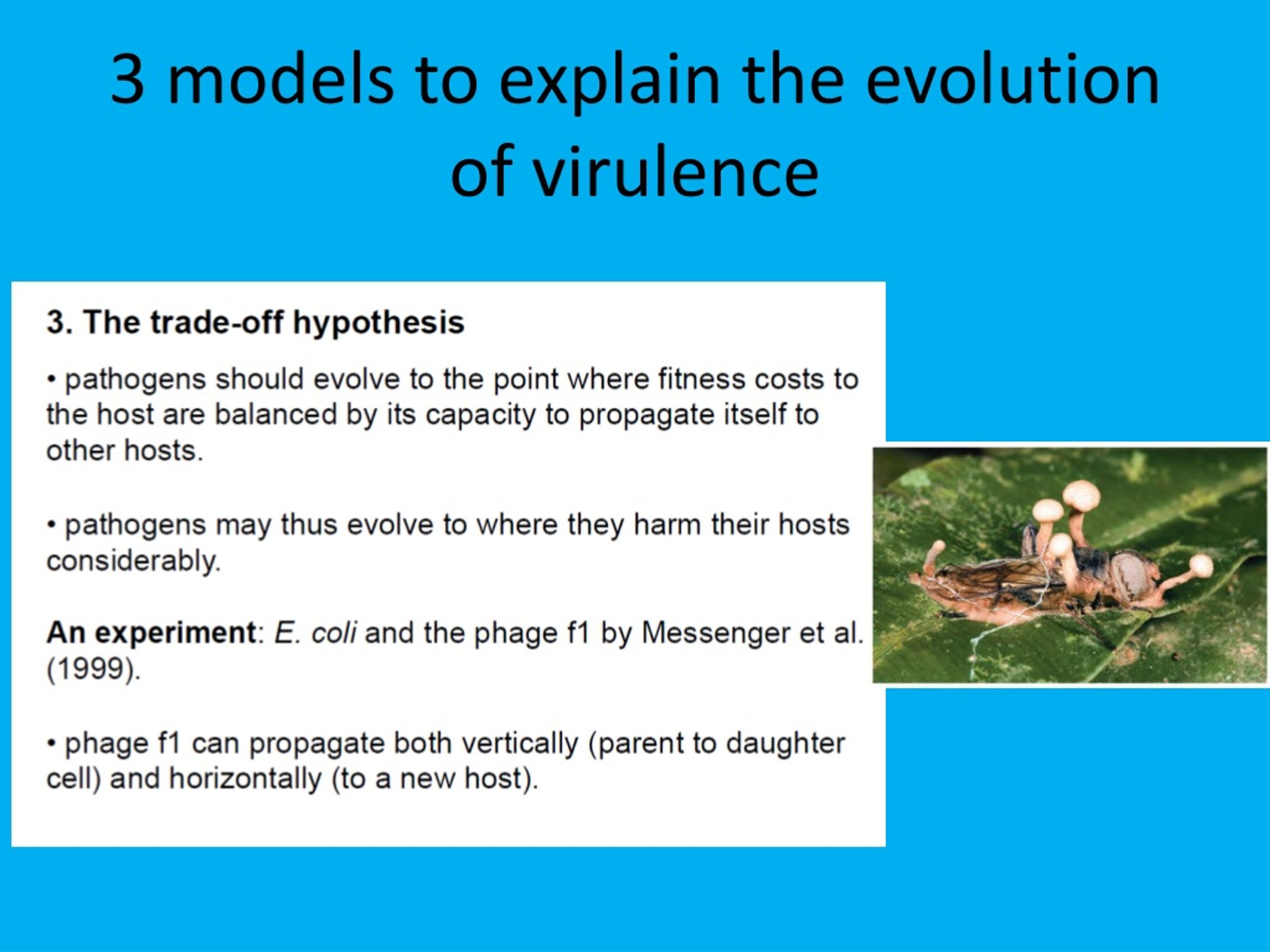 3 models to explain the evolution of virulence

3. The trade-off hypothesis

• pathogens should evolve to the point where fitness costs to the host are balanced by its capacity to propagate itself to other hosts.

• pathogens may thus evolve to where they harm their hosts considerably.

An experiment: E. coli and the phage f1 by Messenger et al. (1999).

• phage f1 can propagate both vertically (parent to daughter cell) and horizontally (to a new host).